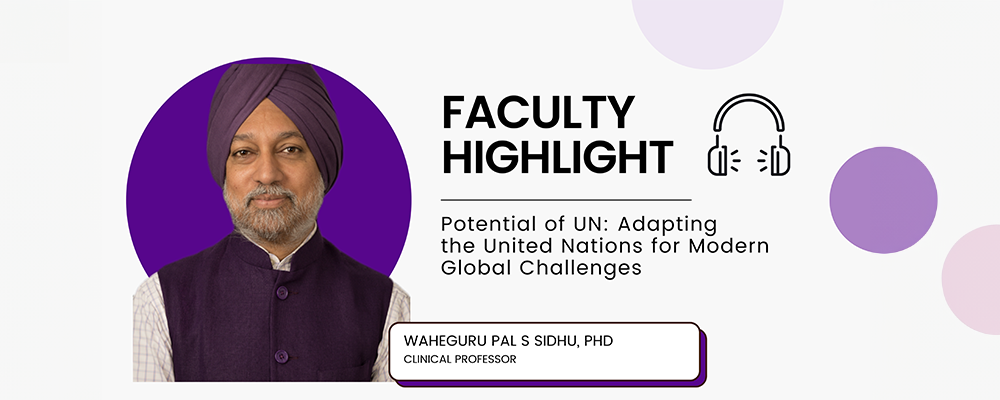 FACULTY HIGHLIGHT

Potential of UN: Adapting the United Nations for Modern Global Challenges

WAHEGURU PAL S SIDHU, PHD
CLINICAL PROFESSOR